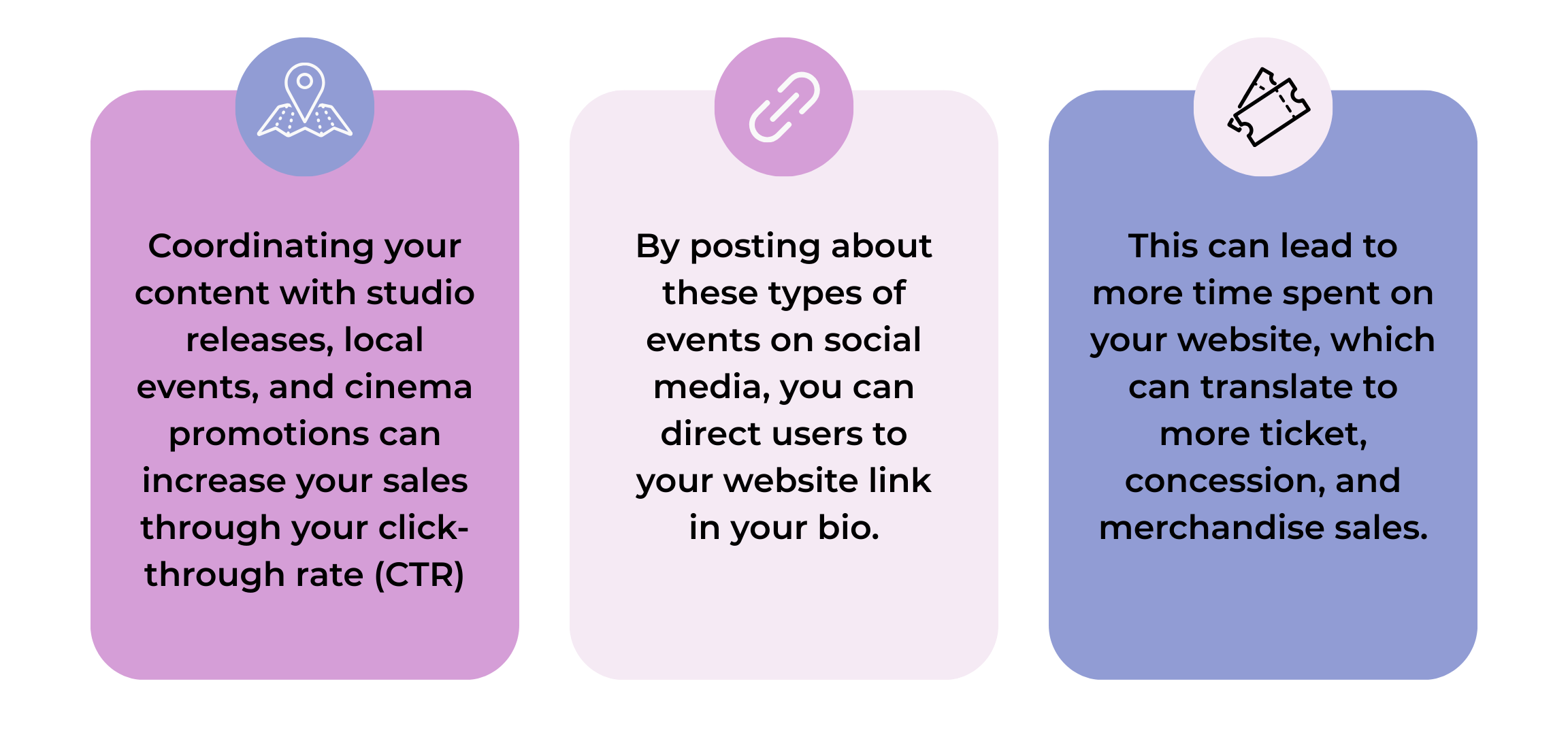 Coordinating your content with studio releases, local events, and cinema promotions can increase your sales through your click-through rate (CTR)

By posting about these types of events on social media, you can direct users to your website link in your bio.

This can lead to more time spent on your website, which can translate to more ticket, concession, and merchandise sales.